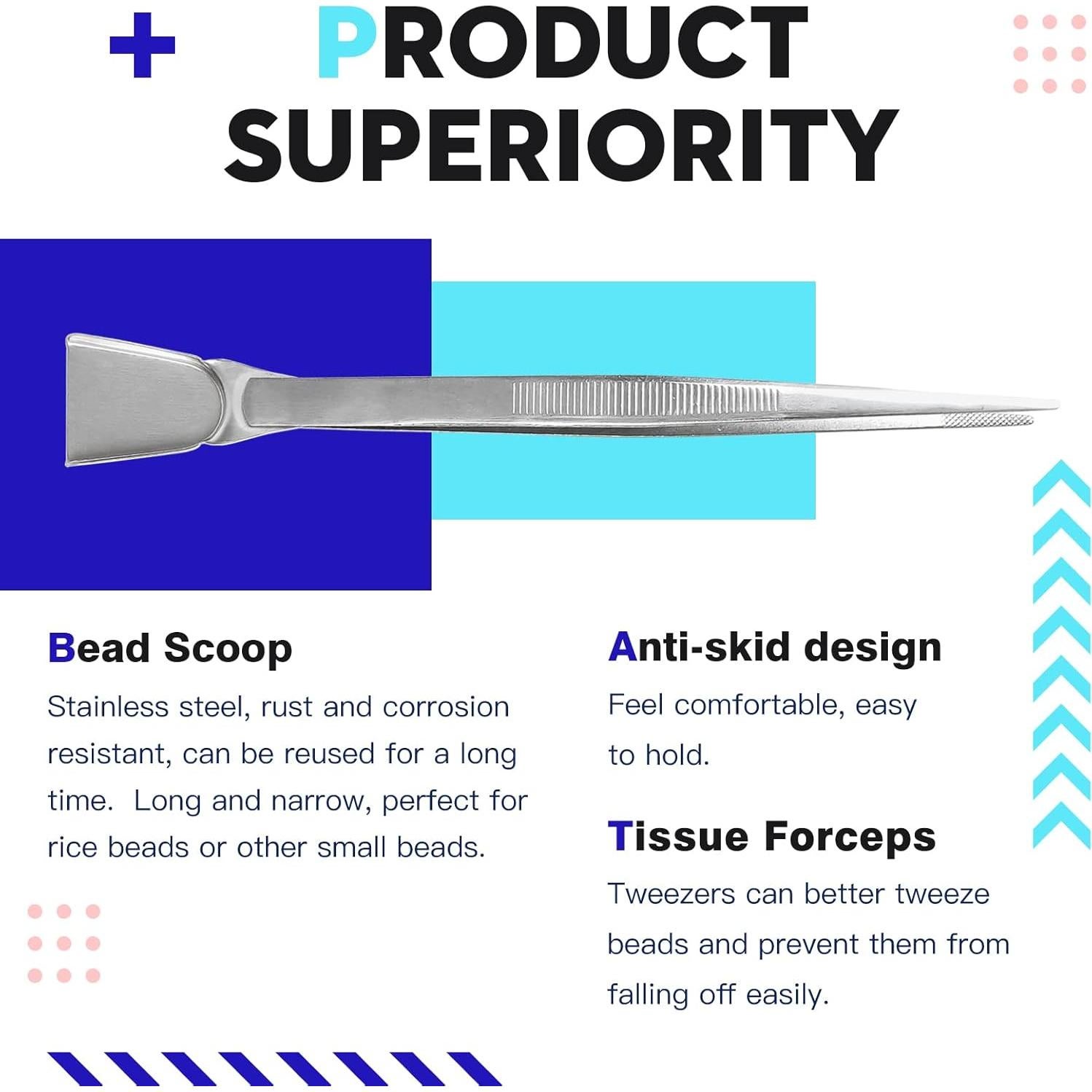 PRODUCT SUPERIORITY

Bead Scoop

Stainless steel, rust and corrosion resistant, can be reused for a long time. Long and narrow, perfect for rice beads or other small beads.

Anti-skid design

Feel comfortable, easy to hold.

Tissue Forceps

Tweezers can better tweeze beads and prevent them from falling off easily.